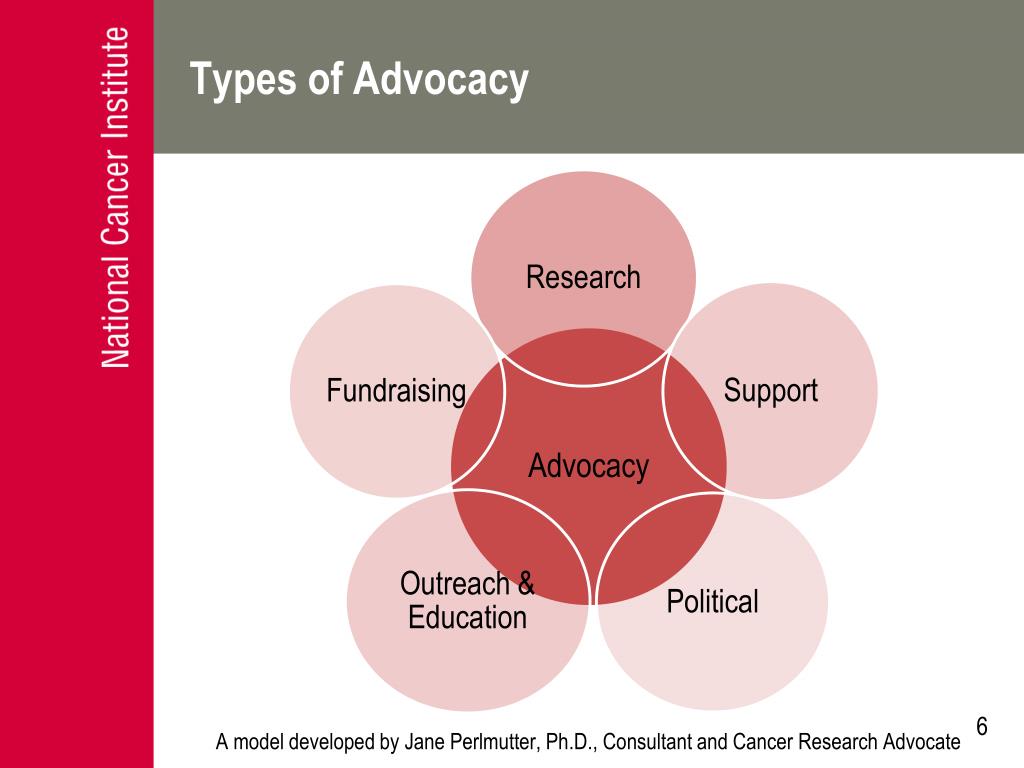 National Cancer Institute

Types of Advocacy

Research

Fundraising

Support

Advocacy

Outreach & Education

Political

A model developed by Jane Perlmutter, Ph.D., Consultant and Cancer Research Advocate

6